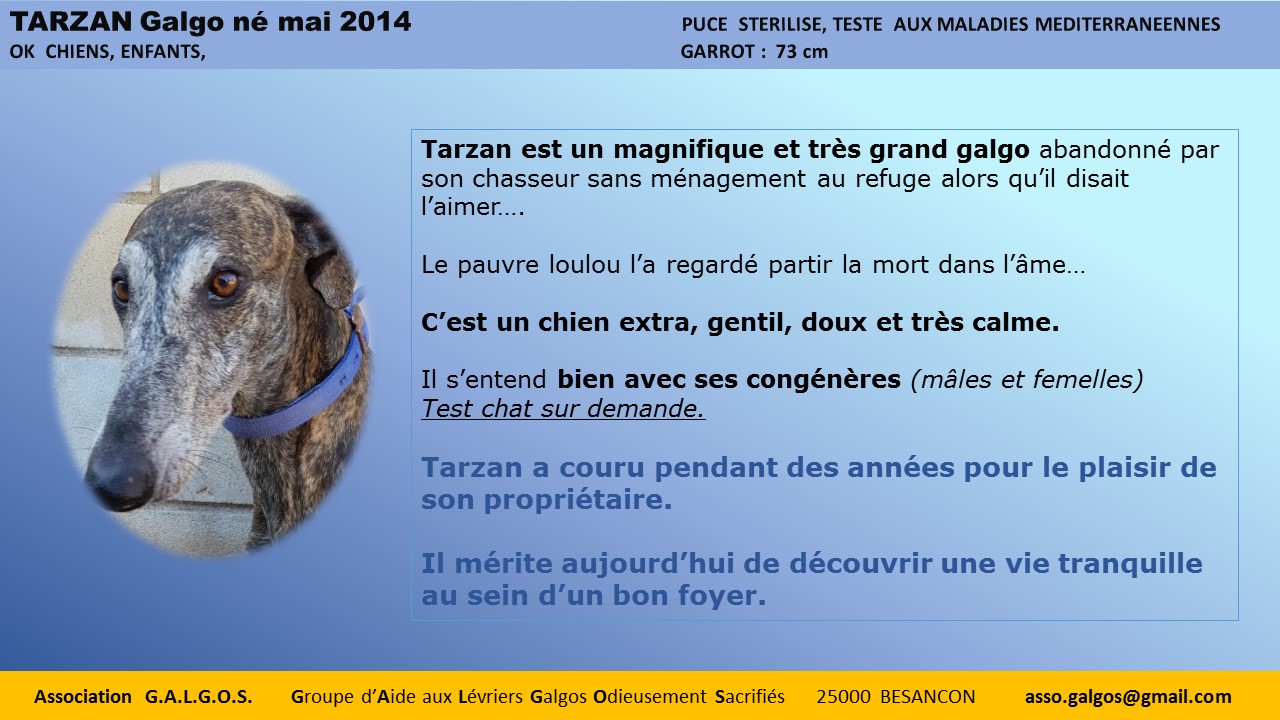 TARZAN Galgo né mai 2014
OK CHIENS, ENFANTS,

PUCE STERILISE, TESTE AUX MALADIES MEDITERRANEENNES
GARROT : 73 cm

Tarzan est un magnifique et très grand galgo abandonné par son chasseur sans ménagement au refuge alors qu'il disait l'aimer….

Le pauvre loulou l'a regardé partir la mort dans l'âme…

C'est un chien extra, gentil, doux et très calme.

Il s'entend bien avec ses congénères (mâles et femelles)
Test chat sur demande.

Tarzan a couru pendant des années pour le plaisir de son propriétaire.

Il mérite aujourd'hui de découvrir une vie tranquille au sein d'un bon foyer.

Association G.A.L.G.O.S. Groupe d'Aide aux Lévriers Galgos Odieusement Sacrifiés 25000 BESANCON asso.galgos@gmail.com